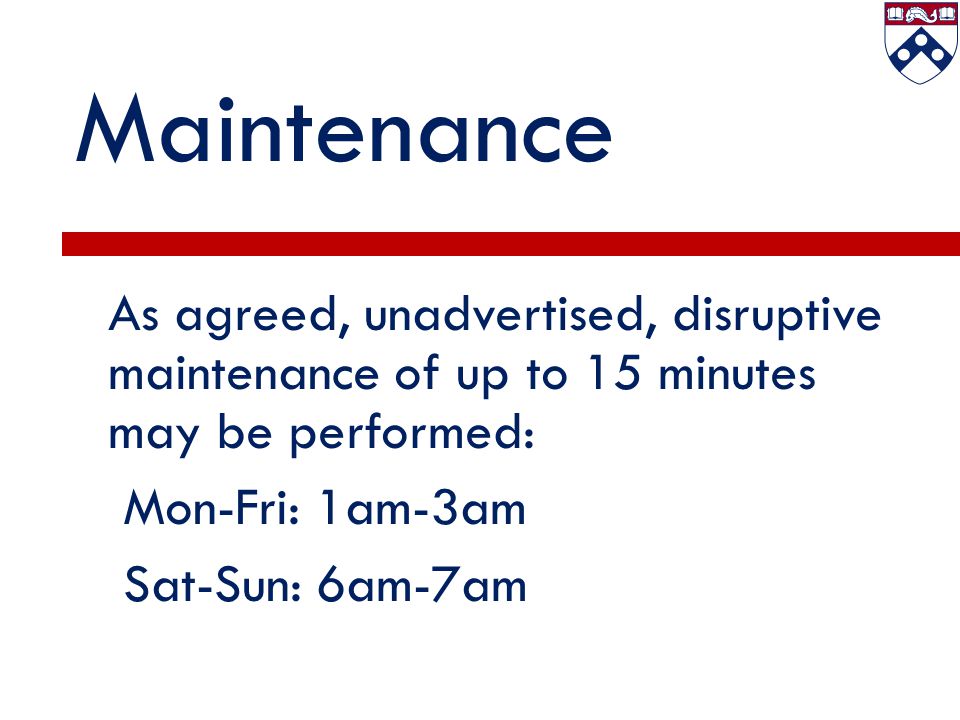 Maintenance

As agreed, unadvertised, disruptive maintenance of up to 15 minutes may be performed:

Mon-Fri: 1am-3am

Sat-Sun: 6am-7am